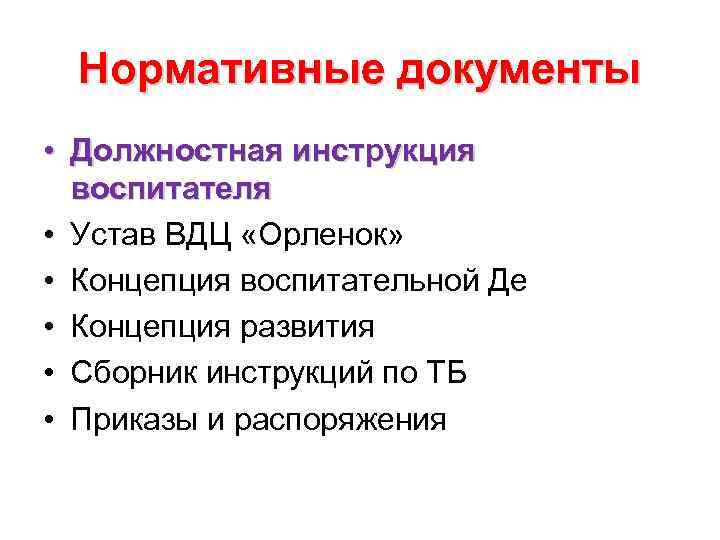 Нормативные документы

• Должностная инструкция воспитателя
• Устав ВДЦ «Орленок»
• Концепция воспитательной Де
• Концепция развития
• Сборник инструкций по ТБ
• Приказы и распоряжения